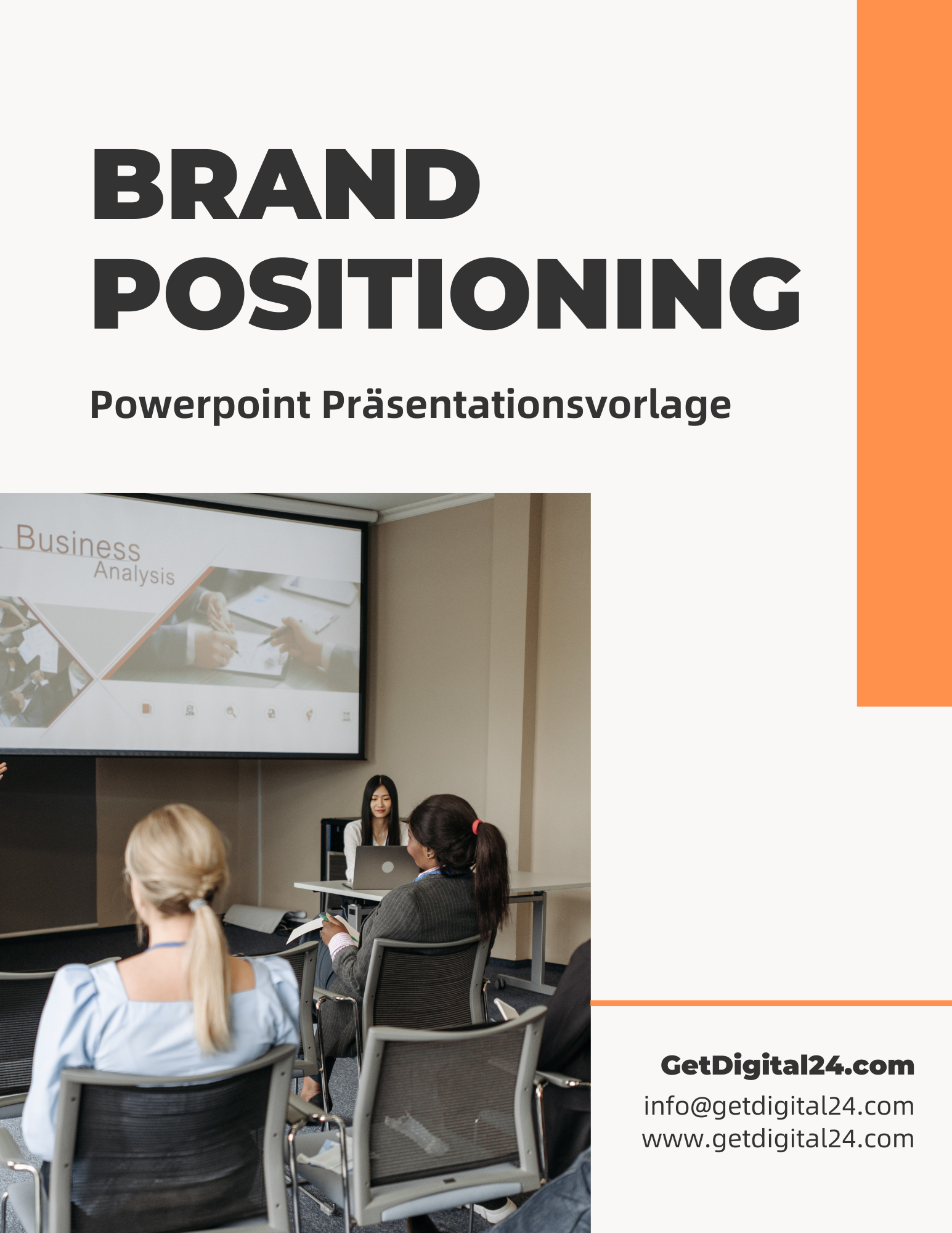 BRAND POSITIONING

Powerpoint Präsentationsvorlage

Business
Analysis

GetDigital24.com
info@getdigital24.com
www.getdigital24.com